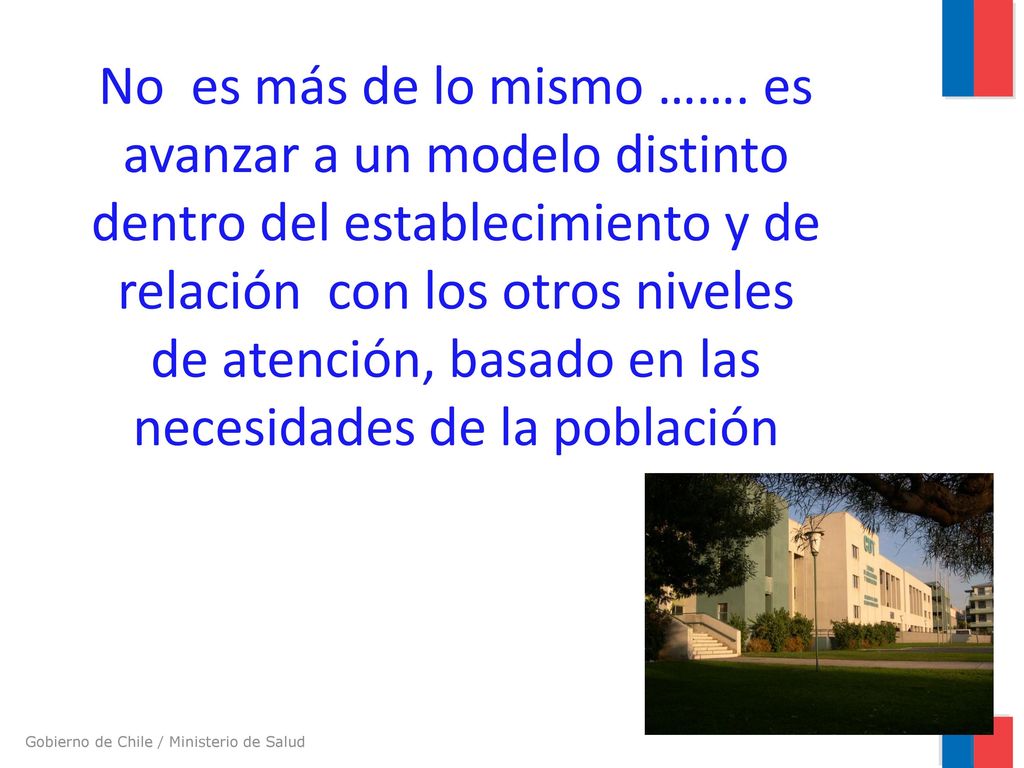 No es más de lo mismo ……. es avanzar a un modelo distinto dentro del establecimiento y de relación con los otros niveles de atención, basado en las necesidades de la población

Gobierno de Chile / Ministerio de Salud